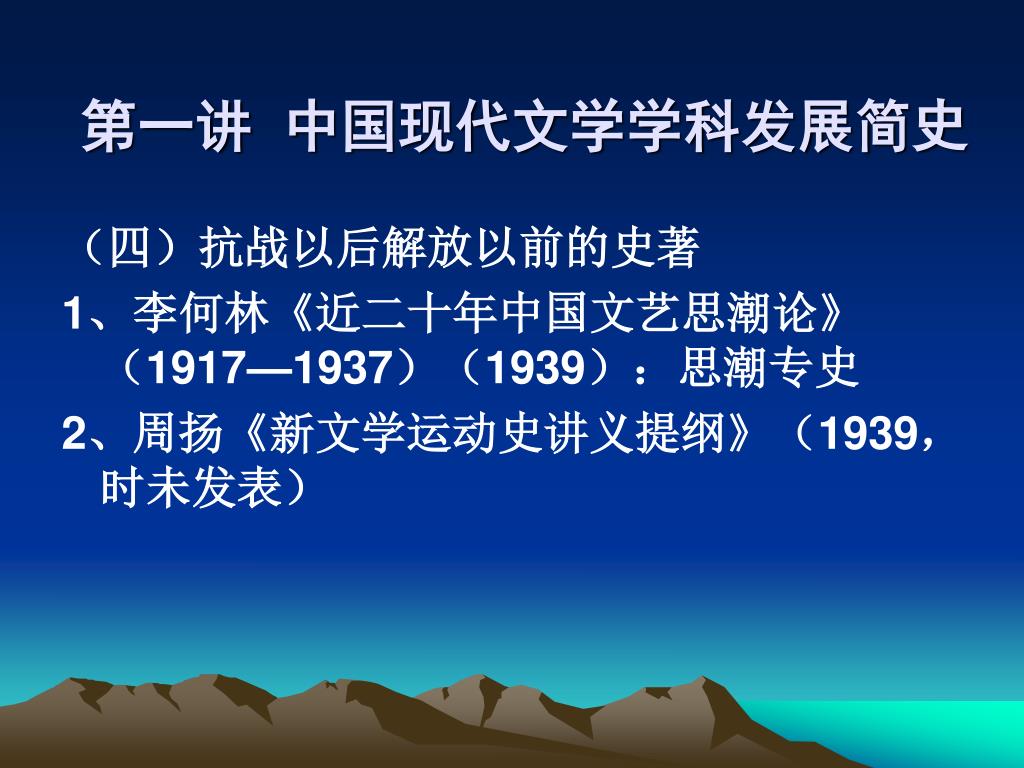 第一讲 中国现代文学学科发展简史

（四）抗战以后解放以前的史著

1、李何林《近二十年中国文艺思潮论》（1917—1937）（1939）：思潮专史

2、周扬《新文学运动史讲义提纲》（1939，时未发表）